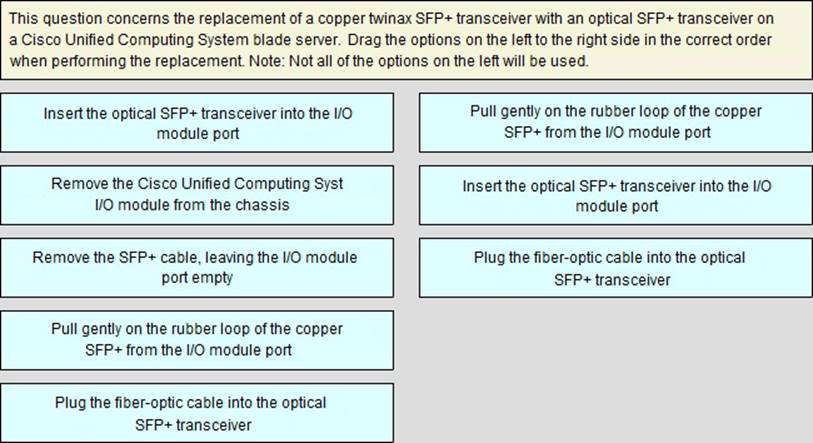 This question concerns the replacement of a copper twinax SFP+ transceiver with an optical SFP+ transceiver on a Cisco Unified Computing System blade server. Drag the options on the left to the right side in the correct order when performing the replacement. Note: Not all of the options on the left will be used.

Insert the optical SFP+ transceiver into the I/O module port

Remove the Cisco Unified Computing Syst I/O module from the chassis

Remove the SFP+ cable, leaving the I/O module port empty

Pull gently on the rubber loop of the copper SFP+ from the I/O module port

Plug the fiber-optic cable into the optical SFP+ transceiver

Pull gently on the rubber loop of the copper SFP+ from the I/O module port

Insert the optical SFP+ transceiver into the I/O module port

Plug the fiber-optic cable into the optical SFP+ transceiver